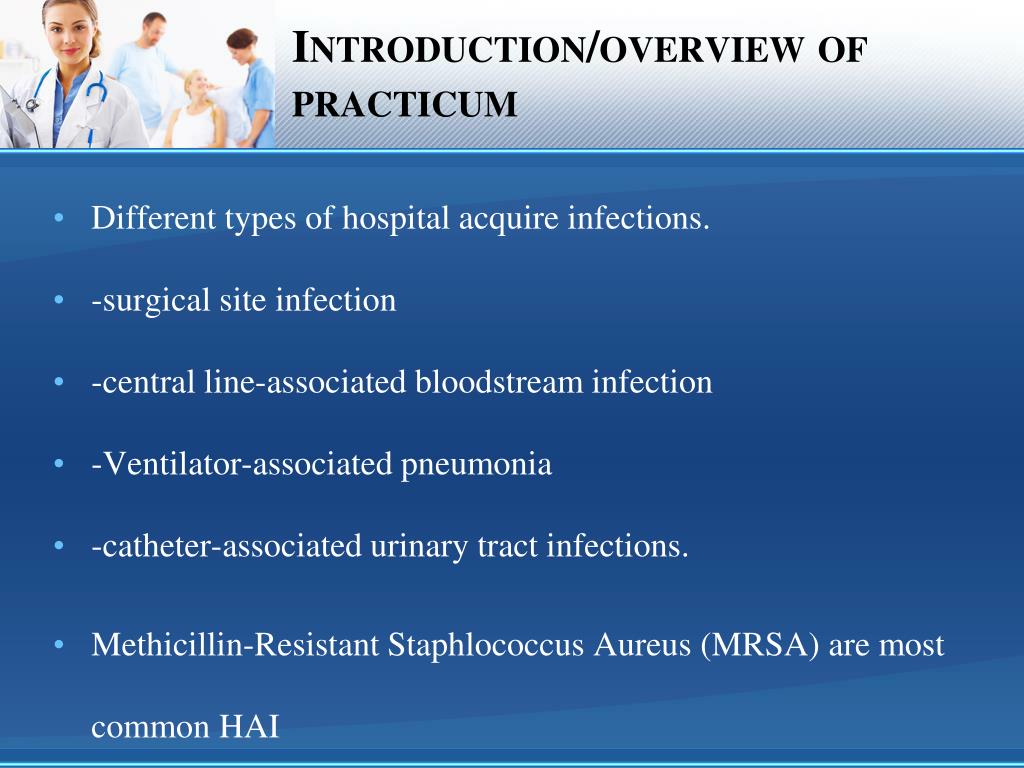 INTRODUCTION/OVERVIEW OF PRACTICUM

• Different types of hospital acquire infections.

• -surgical site infection

• -central line-associated bloodstream infection

• -Ventilator-associated pneumonia

• -catheter-associated urinary tract infections.

• Methicillin-Resistant Staphlococcus Aureus (MRSA) are most common HAI